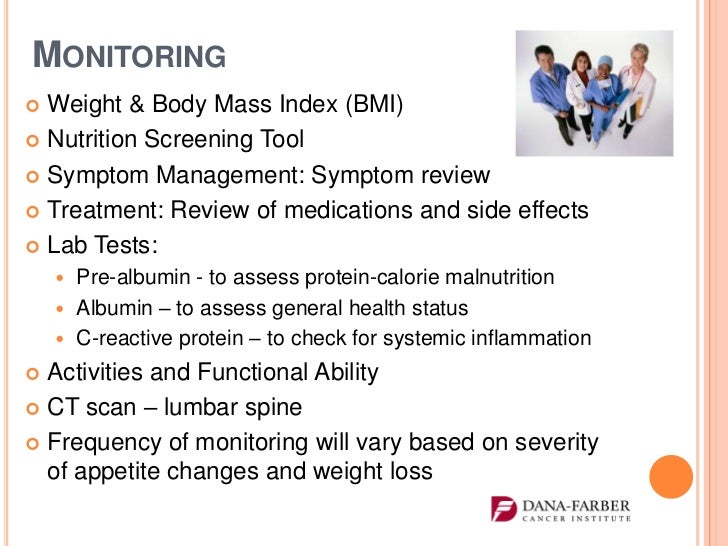 MONITORING

Weight & Body Mass Index (BMI)
Nutrition Screening Tool
Symptom Management: Symptom review
Treatment: Review of medications and side effects
Lab Tests:
Pre-albumin - to assess protein-calorie malnutrition
Albumin – to assess general health status
C-reactive protein – to check for systemic inflammation
Activities and Functional Ability
CT scan – lumbar spine
Frequency of monitoring will vary based on severity of appetite changes and weight loss

DANA-FARBER
CANCER INSTITUTE